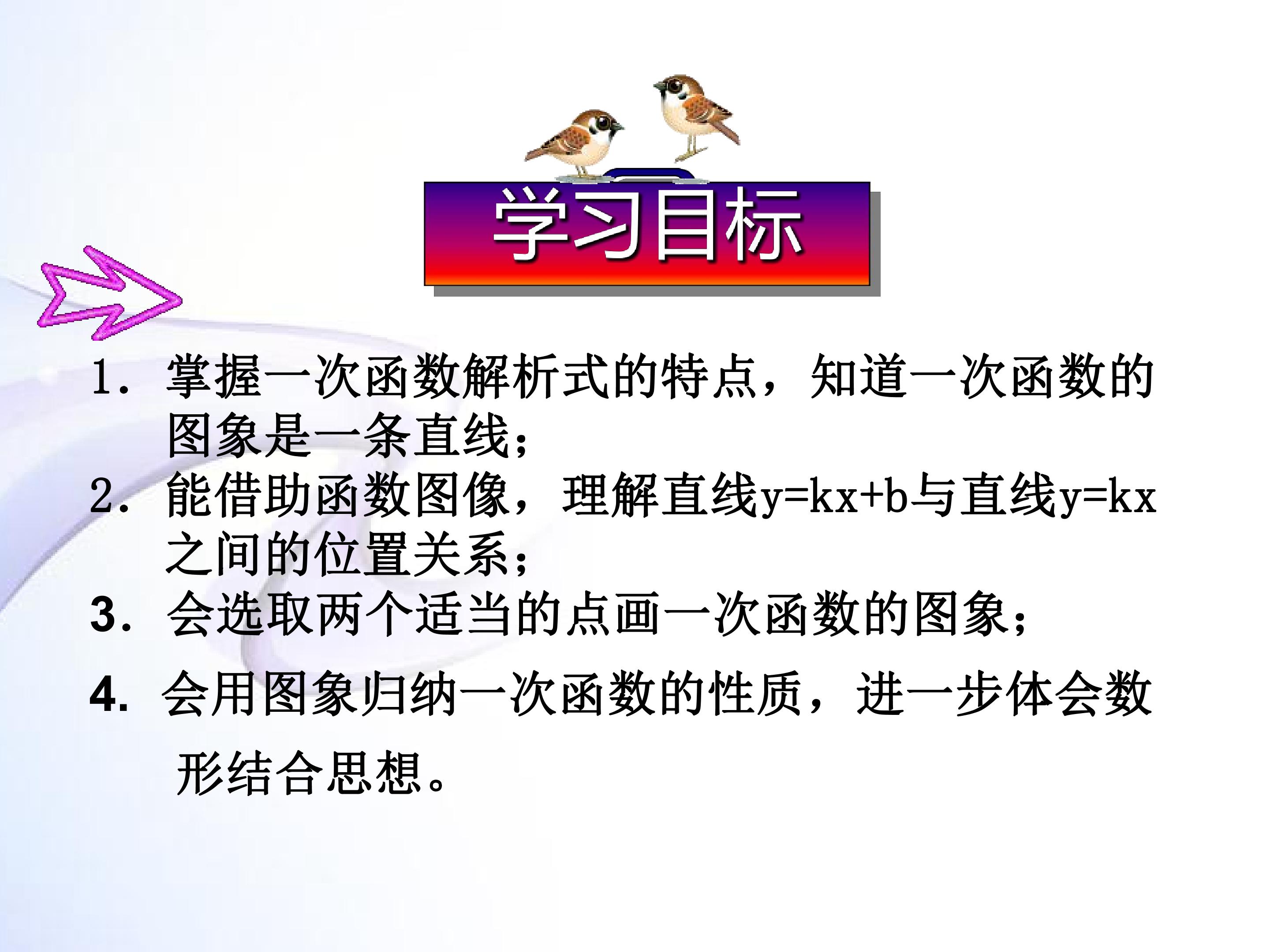 学习目标

1．掌握一次函数解析式的特点，知道一次函数的图象是一条直线；

2．能借助函数图像，理解直线$y=kx+b$与直线$y=kx$之间的位置关系；

3．会选取两个适当的点画一次函数的图象；

4．会用图象归纳一次函数的性质，进一步体会数形结合思想。